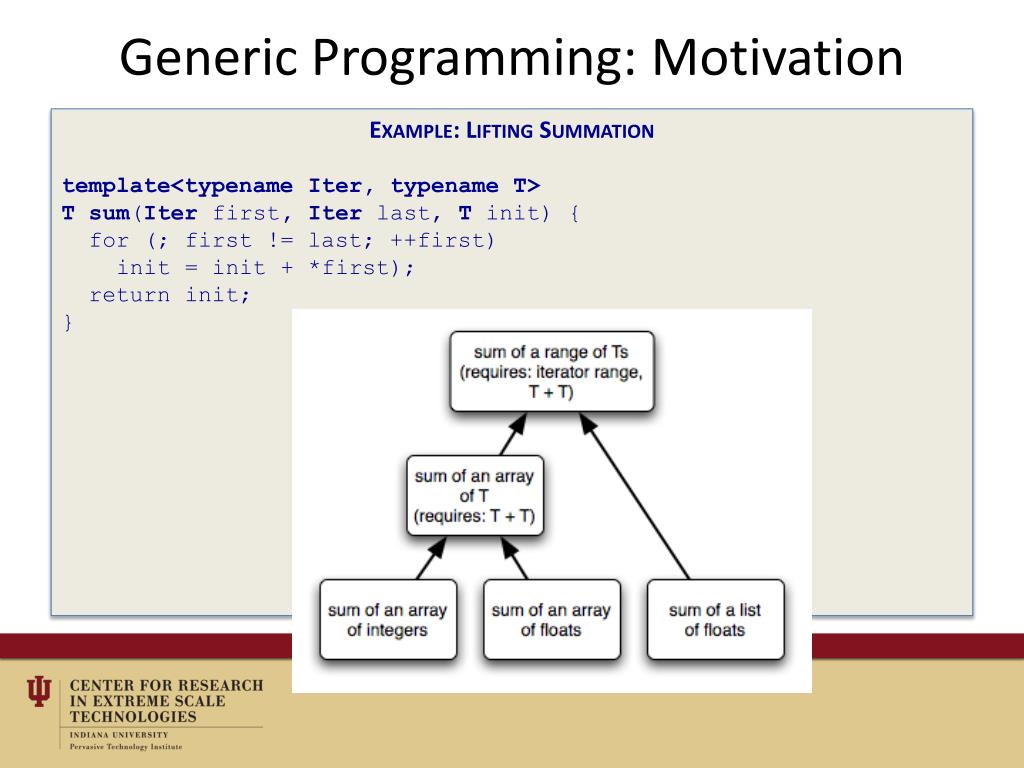 Generic Programming: Motivation

EXAMPLE: LIFTING SUMMATION

template<typename Iter, typename T>
T sum(Iter first, Iter last, T init) {
  for (; first != last; ++first)
    init = init + *first);
  return init;
}

sum of a range of Ts (requires: iterator range, T + T)

sum of an array of T (requires: T + T)

sum of an array of integers

sum of an array of floats

sum of a list of floats

CENTER FOR RESEARCH IN EXTREME SCALE TECHNOLOGIES
INDIANA UNIVERSITY
Pervasive Technology Institute